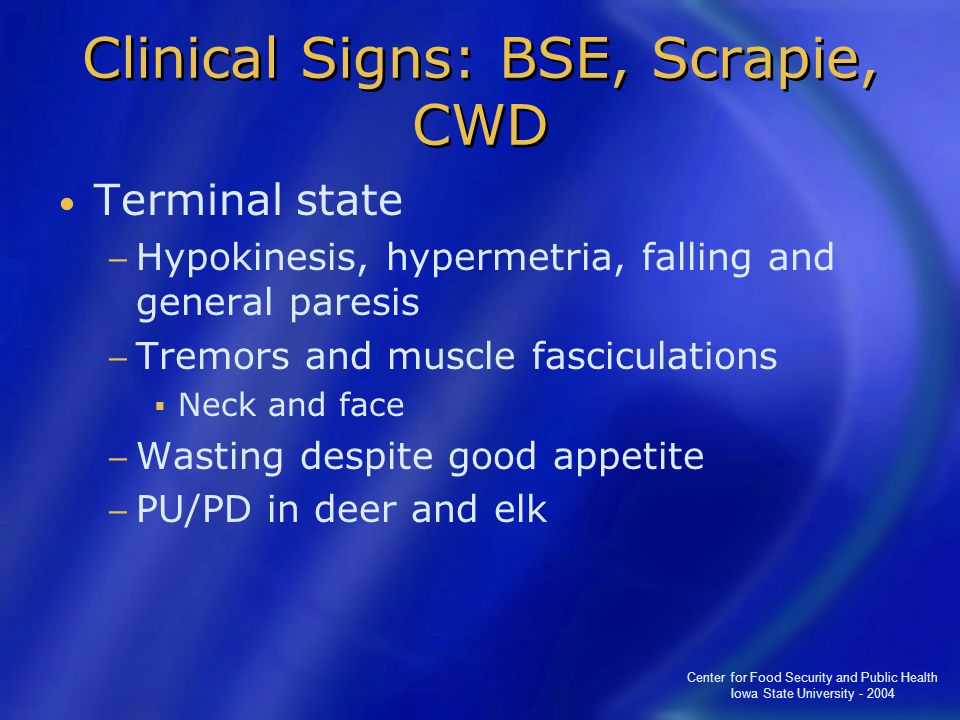 Clinical Signs: BSE, Scrapie, CWD

• Terminal state
– Hypokinesis, hypermetria, falling and general paresis
– Tremors and muscle fasciculations
▪ Neck and face
– Wasting despite good appetite
– PU/PD in deer and elk

Center for Food Security and Public Health
Iowa State University - 2004